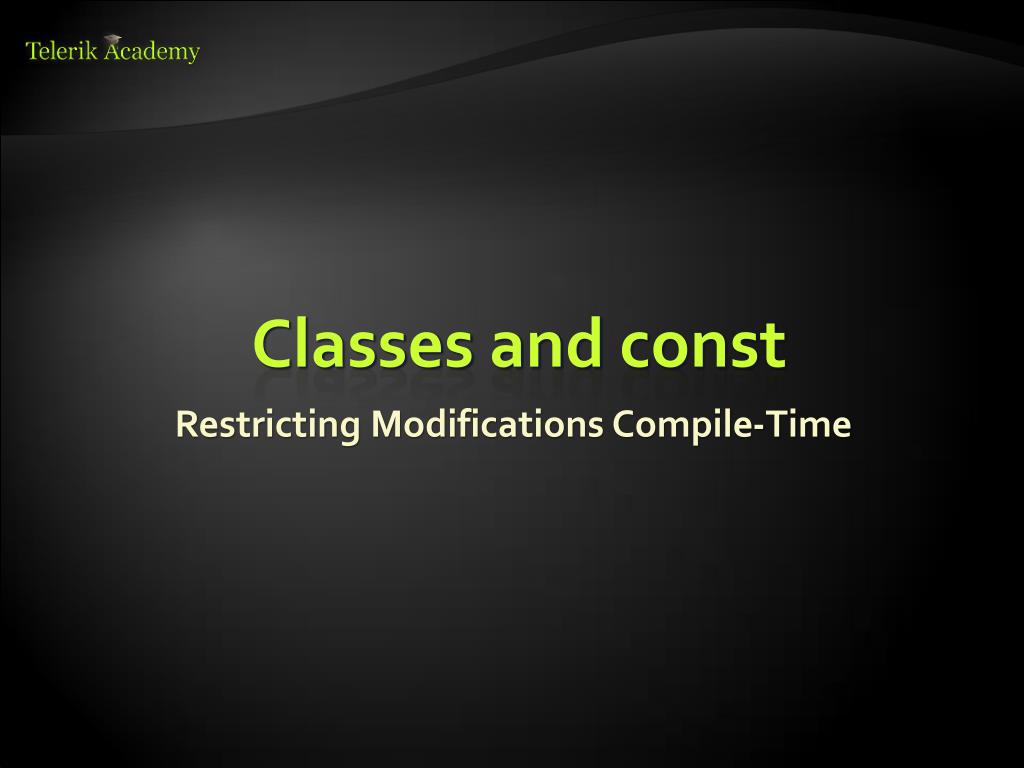 Telerik Academy

Classes and const

Restricting Modifications Compile-Time